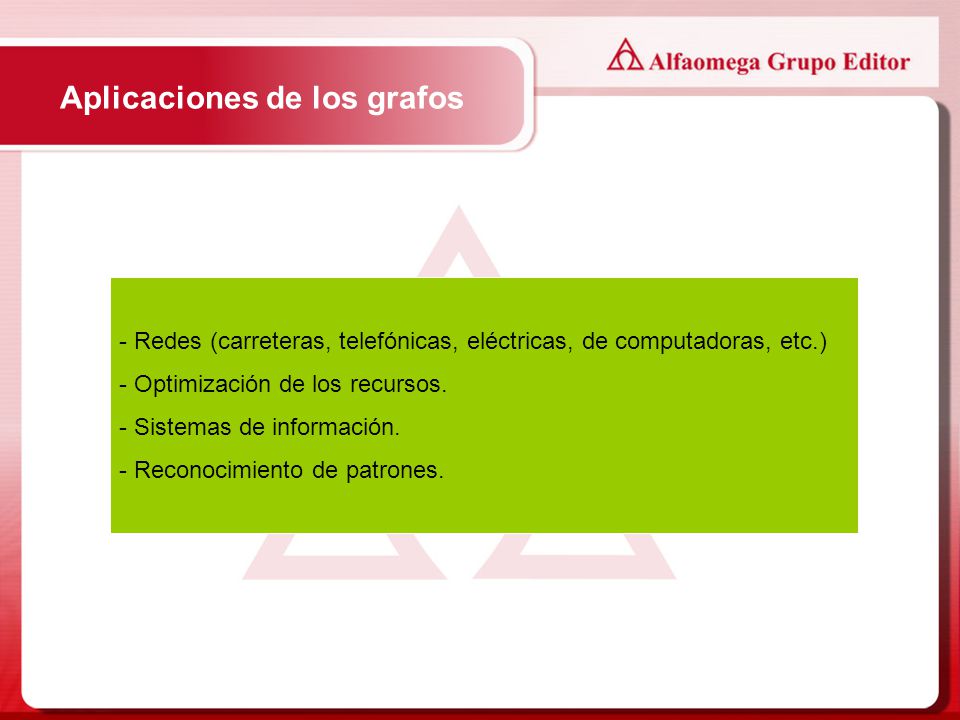 Alfaomega Grupo Editor

Aplicaciones de los grafos

- Redes (carreteras, telefónicas, eléctricas, de computadoras, etc.)
- Optimización de los recursos.
- Sistemas de información.
- Reconocimiento de patrones.